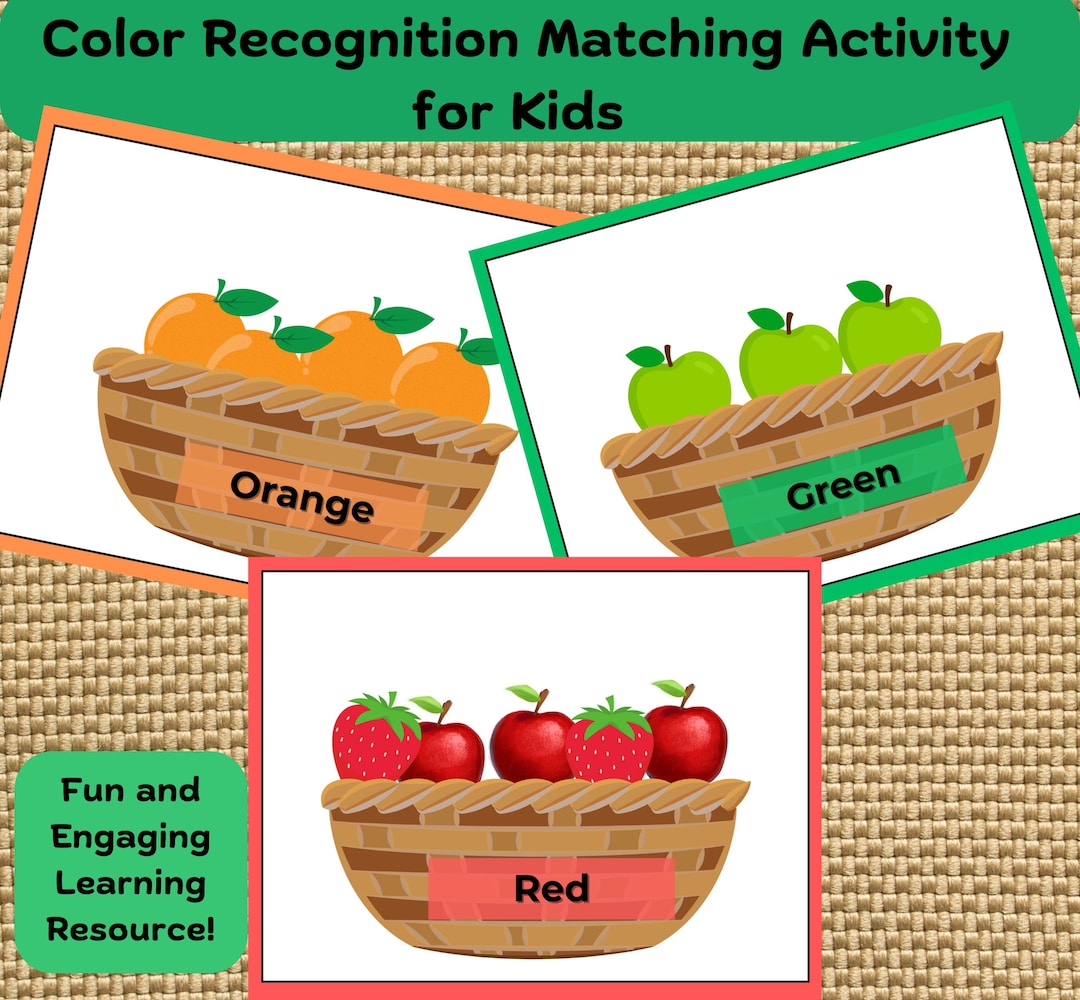 Color Recognition Matching Activity for Kids

Orange

Green

Red

Fun and Engaging Learning Resource!